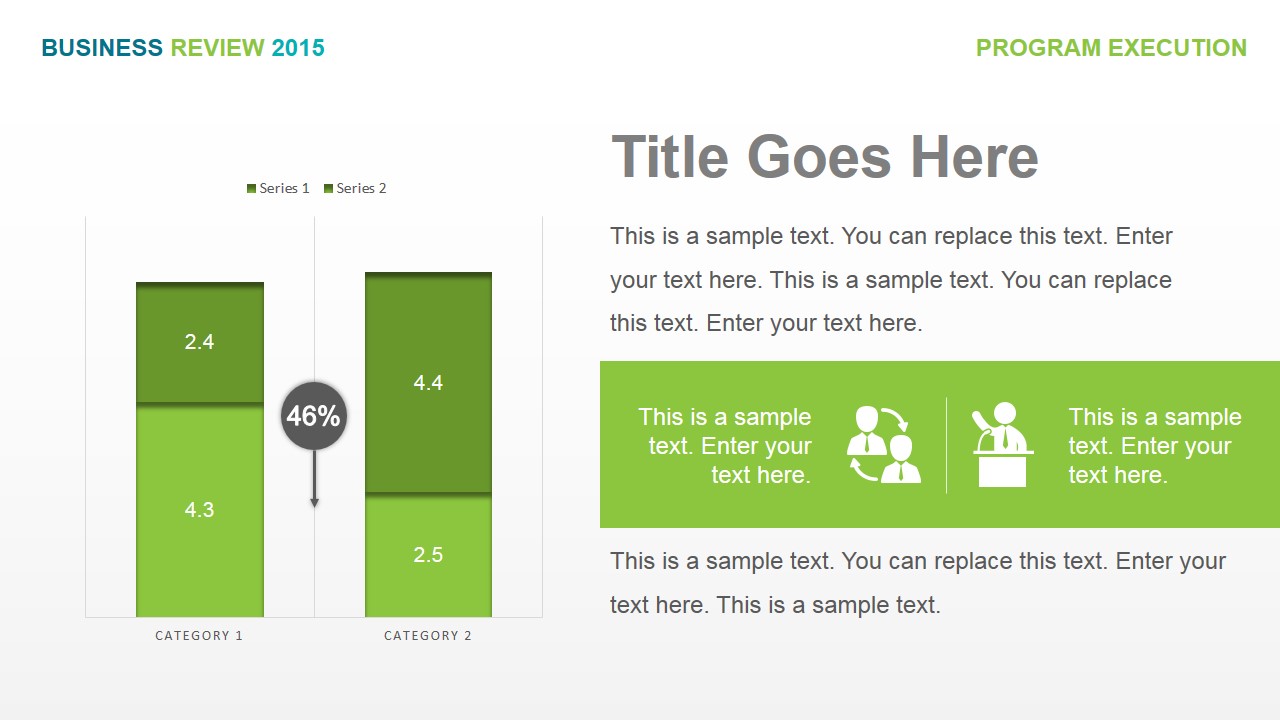 BUSINESS REVIEW 2015

PROGRAM EXECUTION

Series 1 Series 2

2.4

4.3

46%

4.4

2.5

CATEGORY 1

CATEGORY 2

Title Goes Here

This is a sample text. You can replace this text. Enter your text here. This is a sample text. You can replace this text. Enter your text here.

This is a sample text. Enter your text here.

This is a sample text. Enter your text here.

This is a sample text. You can replace this text. Enter your text here. This is a sample text.